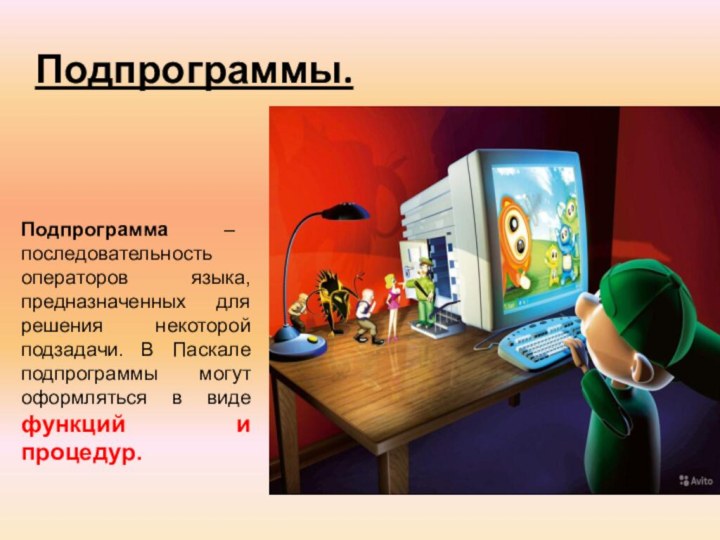 Подпрограммы.

Подпрограмма – последовательность операторов языка, предназначенных для решения некоторой подзадачи. В Паскале подпрограммы могут оформляться в виде функций и процедур.

Avito